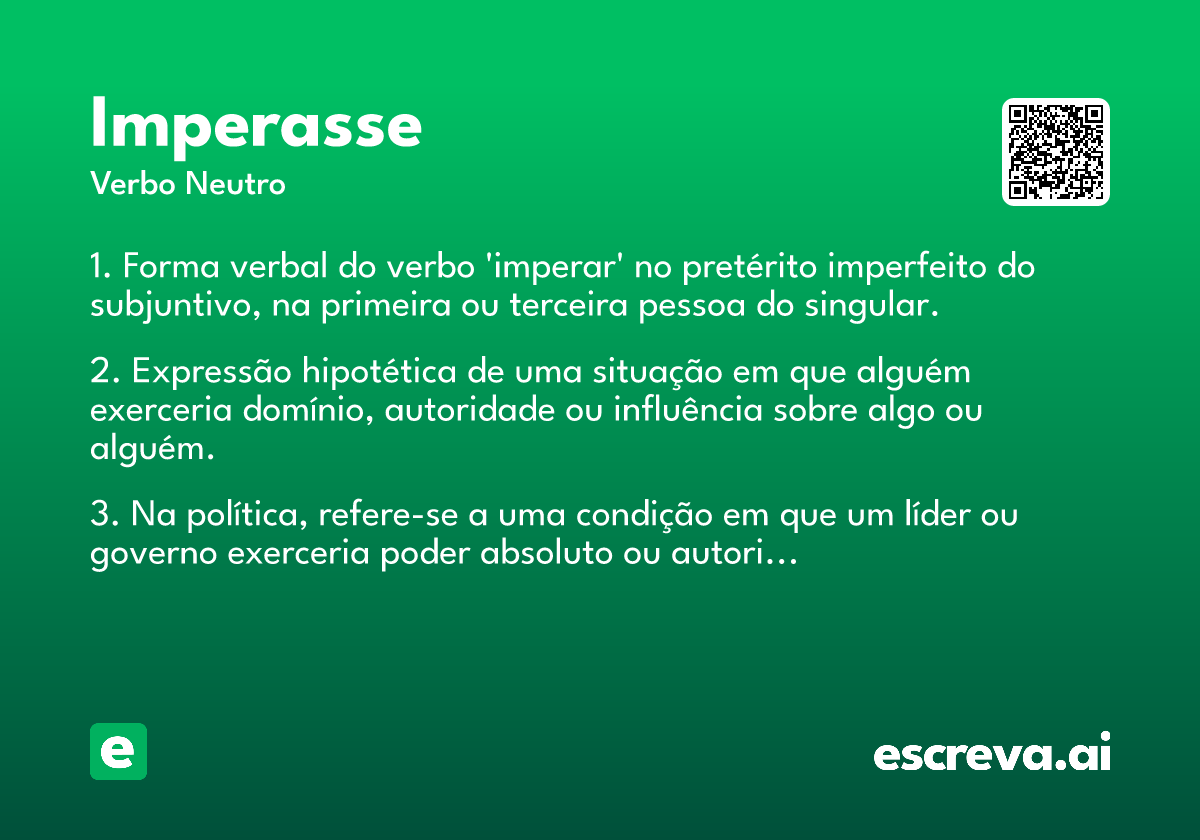 Imperasse
Verbo Neutro

1. Forma verbal do verbo 'imperar' no pretérito imperfeito do subjuntivo, na primeira ou terceira pessoa do singular.

2. Expressão hipotética de uma situação em que alguém exerceria domínio, autoridade ou influência sobre algo ou alguém.

3. Na política, refere-se a uma condição em que um líder ou governo exerceria poder absoluto ou autori...

e

escreva.ai